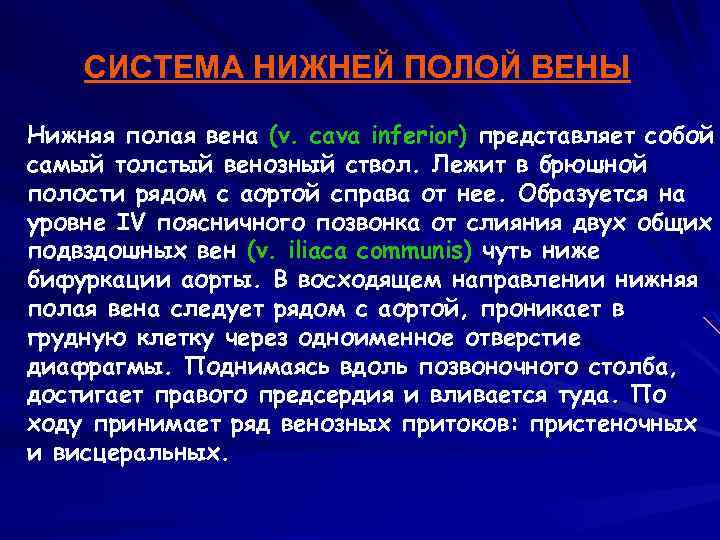 СИСТЕМА НИЖНЕЙ ПОЛОЙ ВЕНЫ

Нижняя полая вена (v. cava inferior) представляет собой самый толстый венозный ствол. Лежит в брюшной полости рядом с аортой справа от нее. Образуется на уровне IV поясничного позвонка от слияния двух общих подвздошных вен (v. iliaca communis) чуть ниже бифуркации аорты. В восходящем направлении нижняя полая вена следует рядом с аортой, проникает в грудную клетку через одноименное отверстие диафрагмы. Поднимаясь вдоль позвоночного столба, достигает правого предсердия и вливается туда. По ходу принимает ряд венозных притоков: пристеночных и висцеральных.